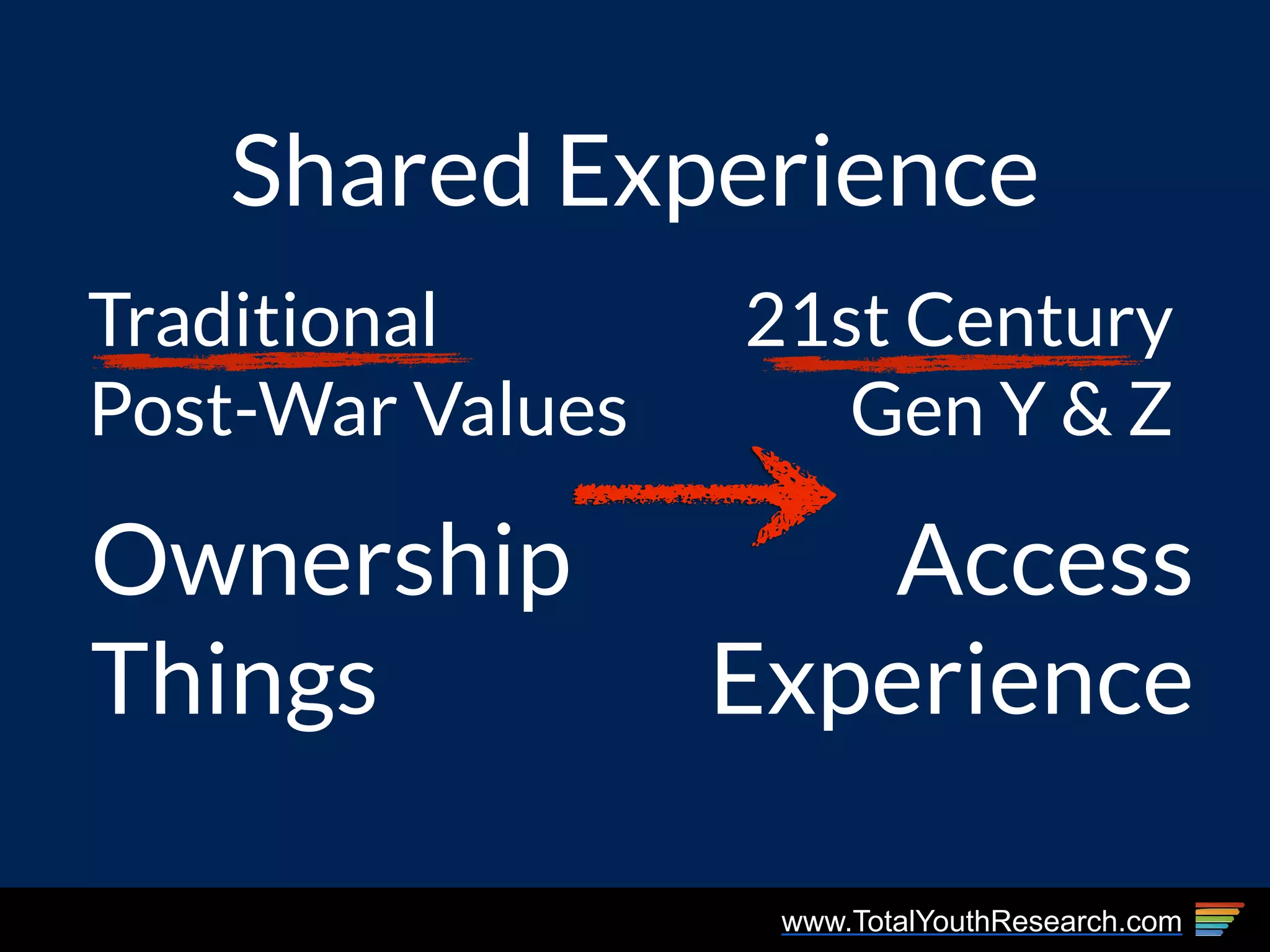 Shared Experience

Traditional
Post-War Values

Ownership
Things

21st Century
Gen Y & Z

Access
Experience

www.TotalYouthResearch.com